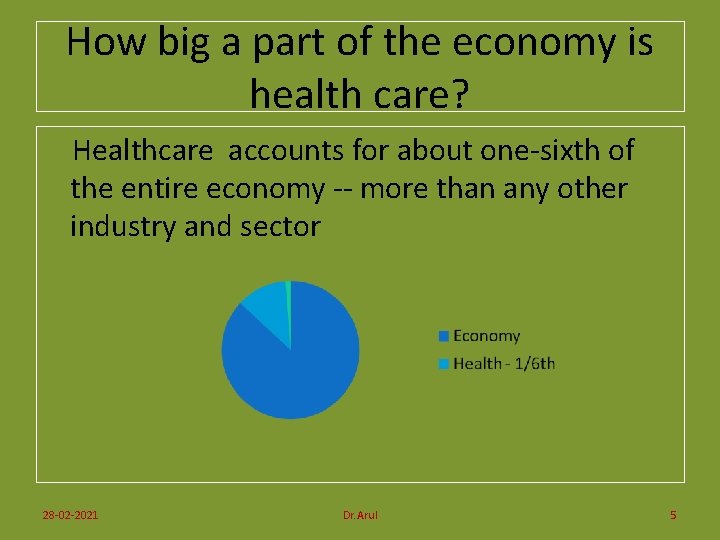 How big a part of the economy is health care?

Healthcare accounts for about one-sixth of the entire economy -- more than any other industry and sector

Economy
Health - 1/6th

28-02-2021
Dr.Arul
5